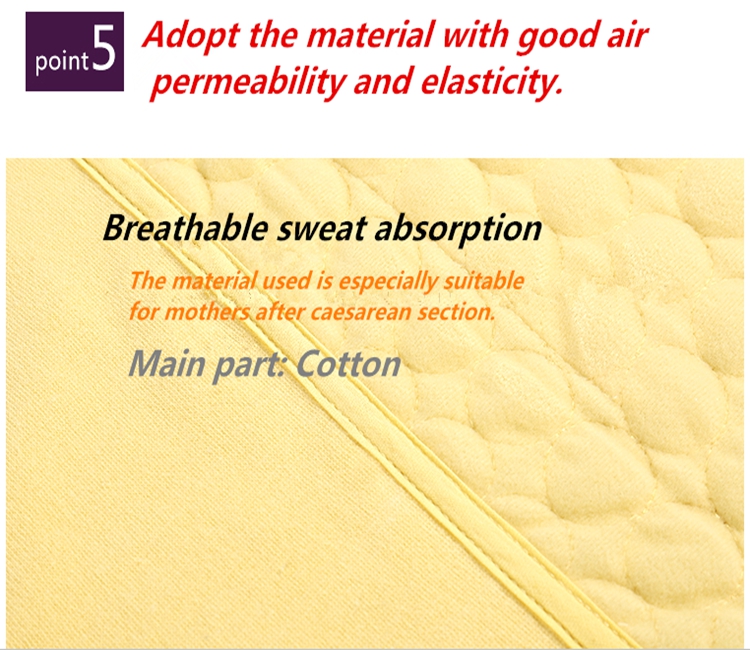 point 5 Adopt the material with good air permeability and elasticity.

Breathable sweat absorption

The material used is especially suitable for mothers after caesarean section.

Main part: Cotton